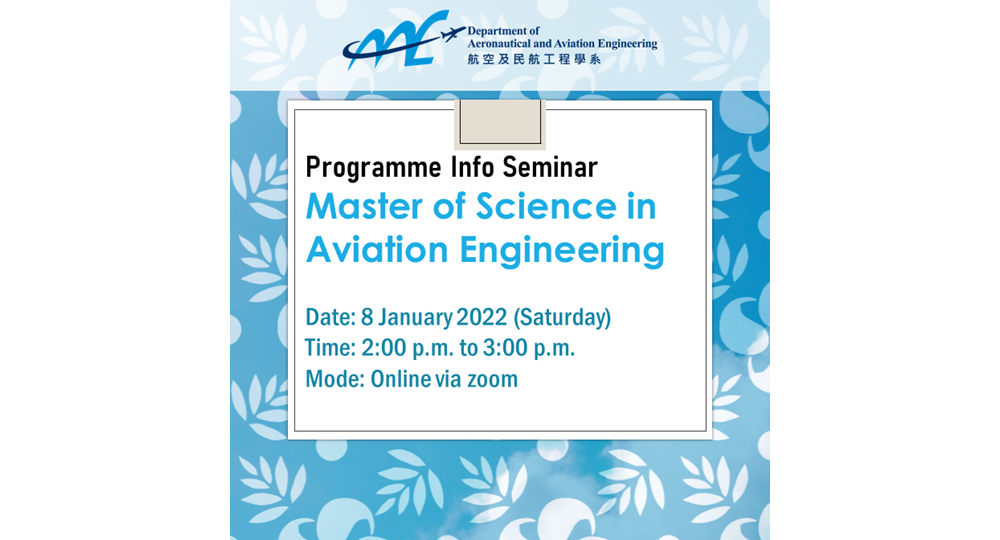 AAE
Department of
Aeronautical and Aviation Engineering
航空及民航工程學系

Programme Info Seminar
Master of Science in Aviation Engineering

Date: 8 January 2022 (Saturday)
Time: 2:00 p.m. to 3:00 p.m.
Mode: Online via zoom